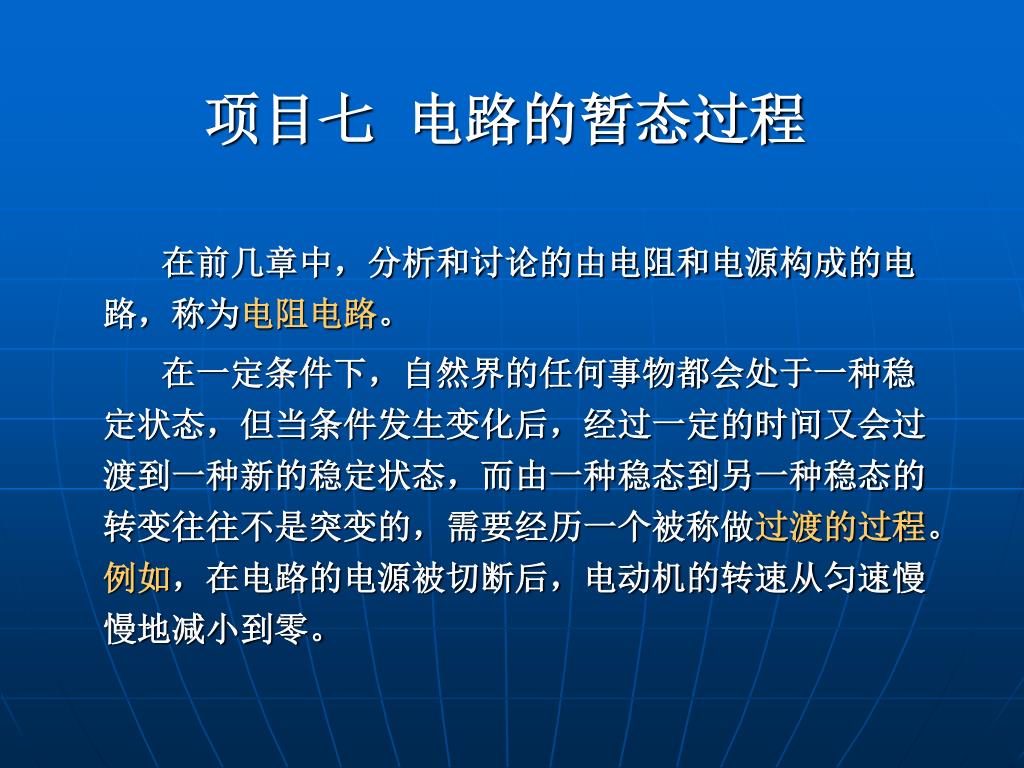 项目七 电路的暂态过程

在前几章中，分析和讨论的由电阻和电源构成的电路，称为电阻电路。

在一定条件下，自然界的任何事物都会处于一种稳定状态，但当条件发生变化后，经过一定的时间又会过渡到一种新的稳定状态，而由一种稳态到另一种稳态的转变往往不是突变的，需要经历一个被称做过渡的过程。例如，在电路的电源被切断后，电动机的转速从匀速慢慢地减小到零。